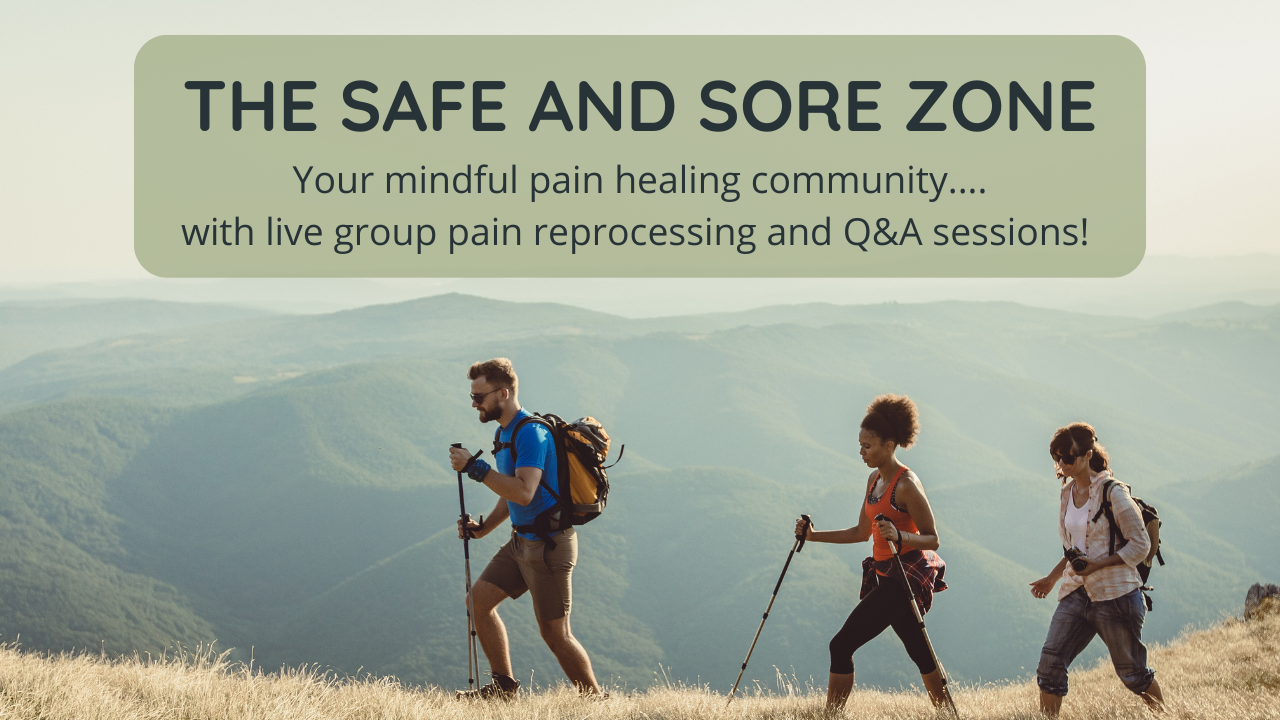 THE SAFE AND SORE ZONE
Your mindful pain healing community....
with live group pain reprocessing and Q&A sessions!